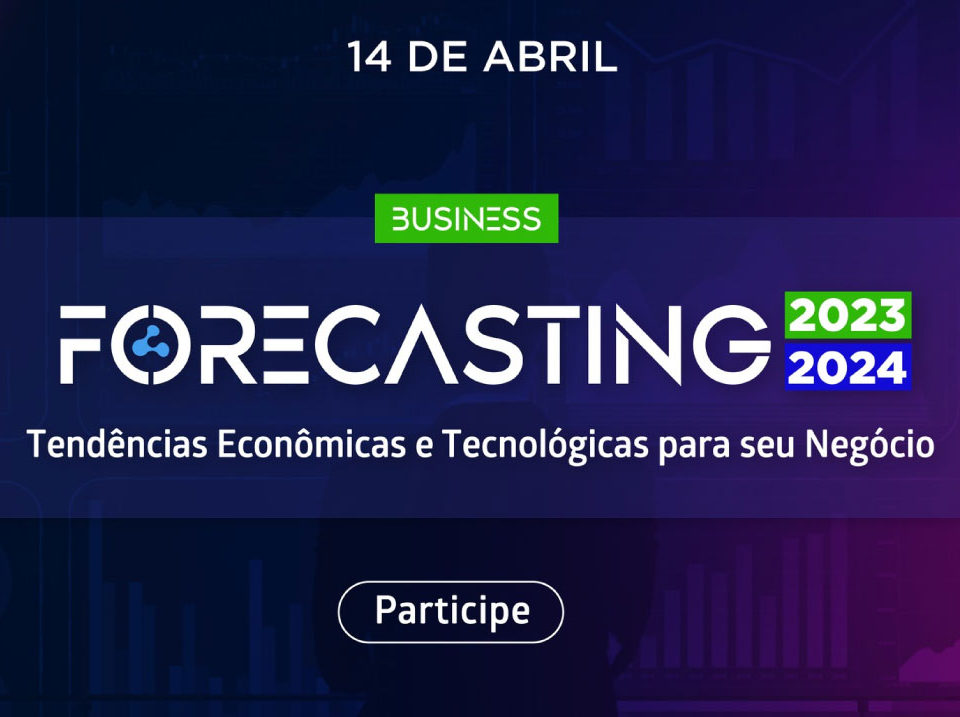 14 DE ABRIL

BUSINESS

FORECASTING 2023 2024

Tendências Econômicas e Tecnológicas para seu Negócio

Participe